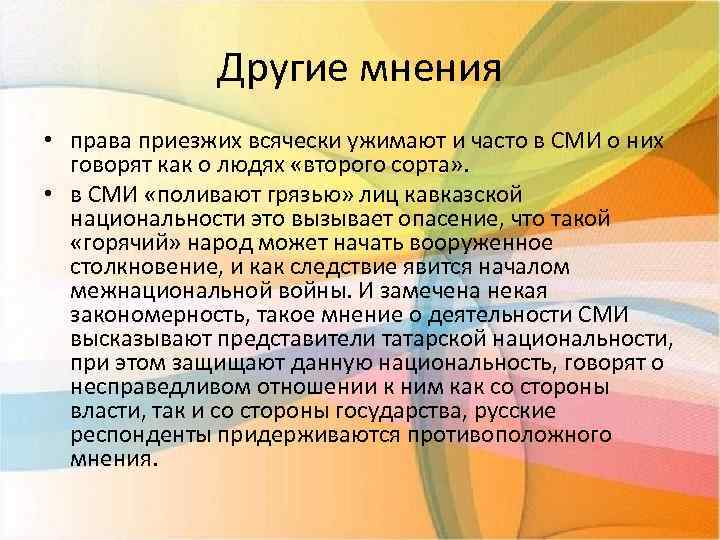 Другие мнения

• права приезжих всячески ужимают и часто в СМИ о них говорят как о людях «второго сорта».

• в СМИ «поливают грязью» лиц кавказской национальности это вызывает опасение, что такой «горячий» народ может начать вооруженное столкновение, и как следствие явится началом межнациональной войны. И замечена некая закономерность, такое мнение о деятельности СМИ высказывают представители татарской национальности, при этом защищают данную национальность, говорят о несправедливом отношении к ним как со стороны власти, так и со стороны государства, русские респонденты придерживаются противоположного мнения.